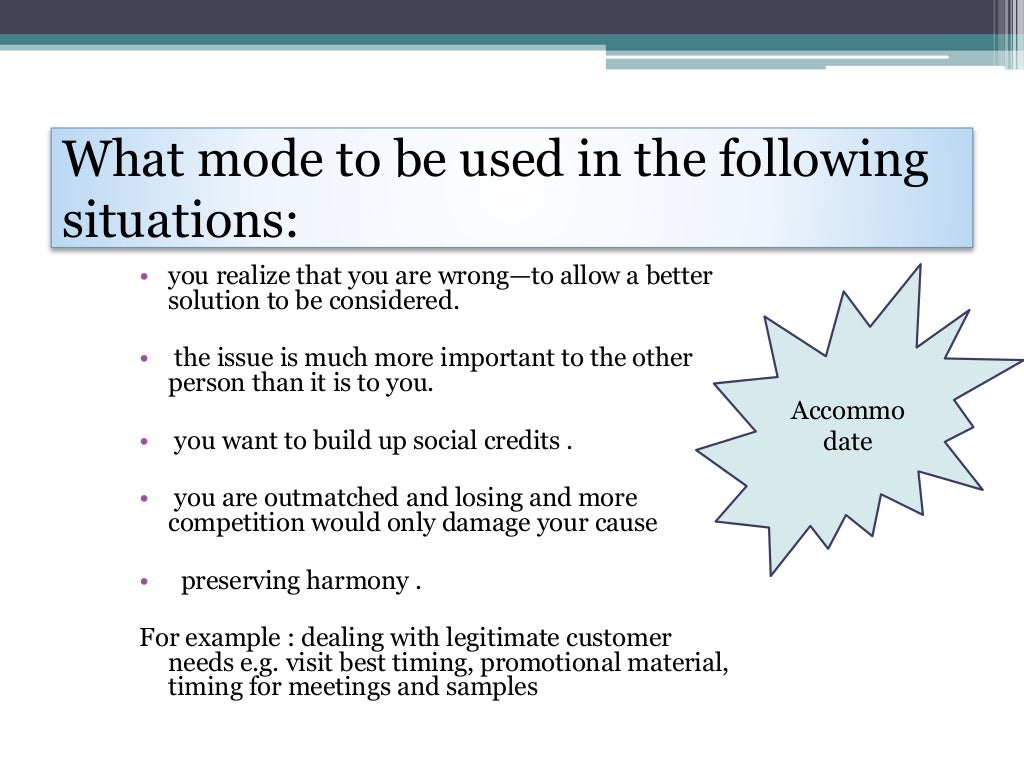 What mode to be used in the following situations:

• you realize that you are wrong—to allow a better solution to be considered.

• the issue is much more important to the other person than it is to you.

• you want to build up social credits .

• you are outmatched and losing and more competition would only damage your cause

• preserving harmony .

For example : dealing with legitimate customer needs e.g. visit best timing, promotional material, timing for meetings and samples

Accommo date